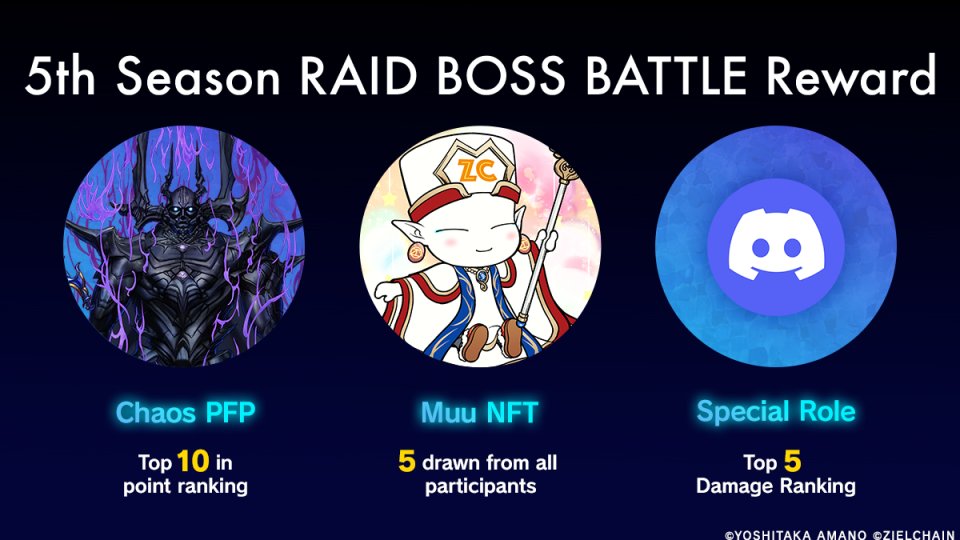 5th Season RAID BOSS BATTLE Reward

ZC

Chaos PFP

Top 10 in point ranking

Muu NFT

5 drawn from all participants

Special Role

Top 5 Damage Ranking

©YOSHITAKA AMANO ©ZIELCHAIN